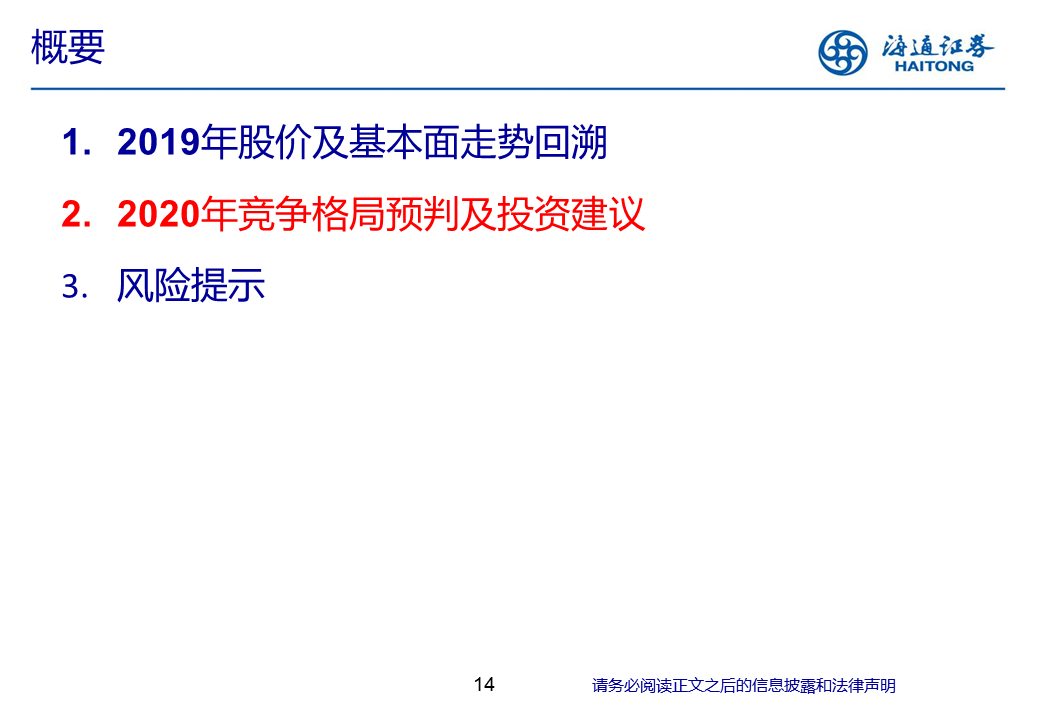 概要

海通证券
HAITONG

1. 2019年股价及基本面走势回溯

2. 2020年竞争格局预判及投资建议

3. 风险提示

14

请务必阅读正文之后的信息披露和法律声明